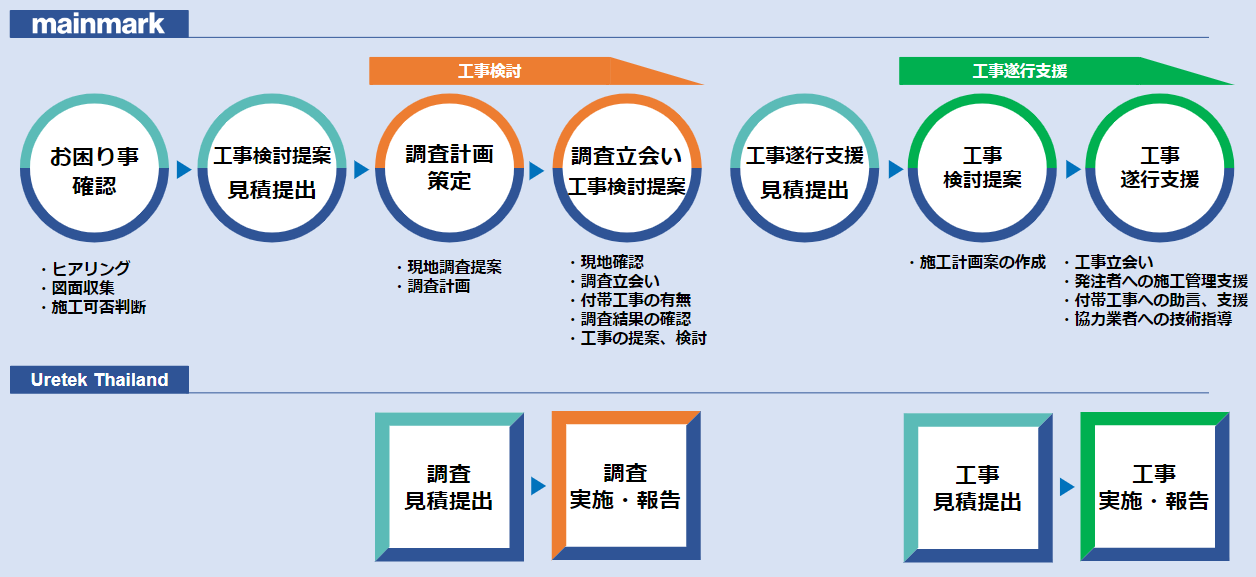 mainmark

工事検討

工事遂行支援

お困り事
確認

工事検討提案
見積提出

調査計画
策定

調査立会い
工事検討提案

工事遂行支援
見積提出

工事
検討提案

工事
遂行支援

・ヒアリング
・図面収集
・施工可否判断

・現地調査提案
・調査計画

・現地確認
・調査立会い
・付帯工事の有無
・調査結果の確認
・工事の提案、検討

・施工計画案の作成

・工事立会い
・発注者への施工管理支援
・付帯工事への助言、支援
・協力業者への技術指導

Uretek Thailand

調査
見積提出

調査
実施・報告

工事
見積提出

工事
実施・報告